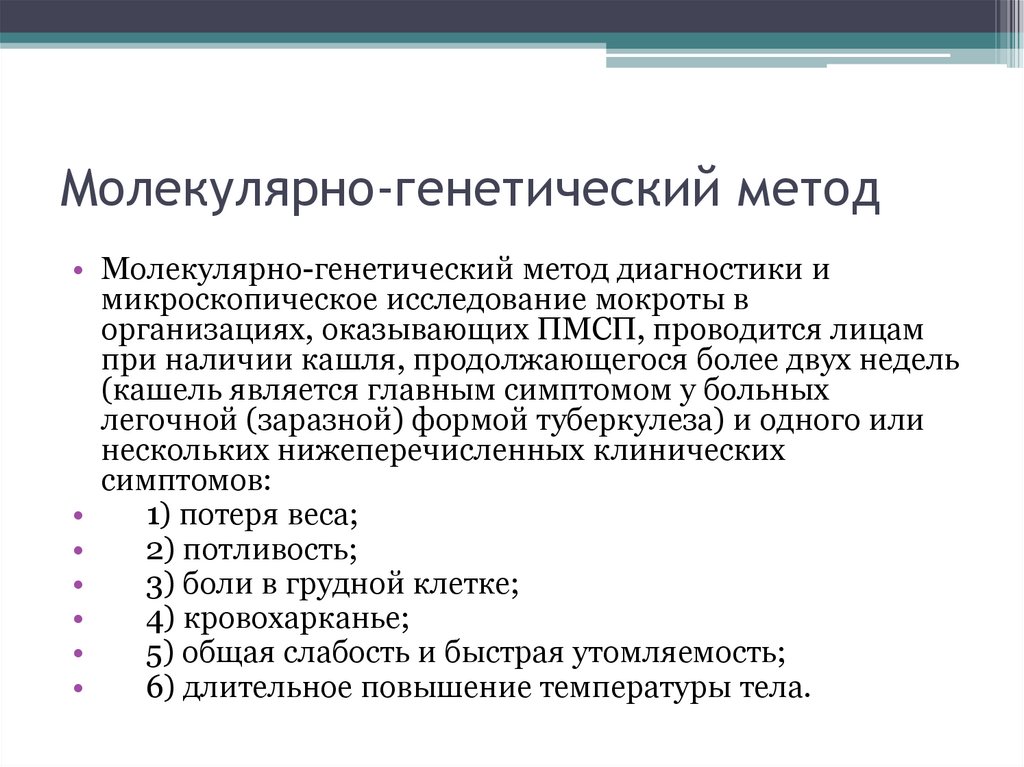 Молекулярно-генетический метод

• Молекулярно-генетический метод диагностики и микроскопическое исследование мокроты в организациях, оказывающих ПМСП, проводится лицам при наличии кашля, продолжающегося более двух недель (кашель является главным симптомом у больных легочной (заразной) формой туберкулеза) и одного или нескольких нижеперечисленных клинических симптомов:
• 1) потеря веса;
• 2) потливость;
• 3) боли в грудной клетке;
• 4) кровохарканье;
• 5) общая слабость и быстрая утомляемость;
• 6) длительное повышение температуры тела.